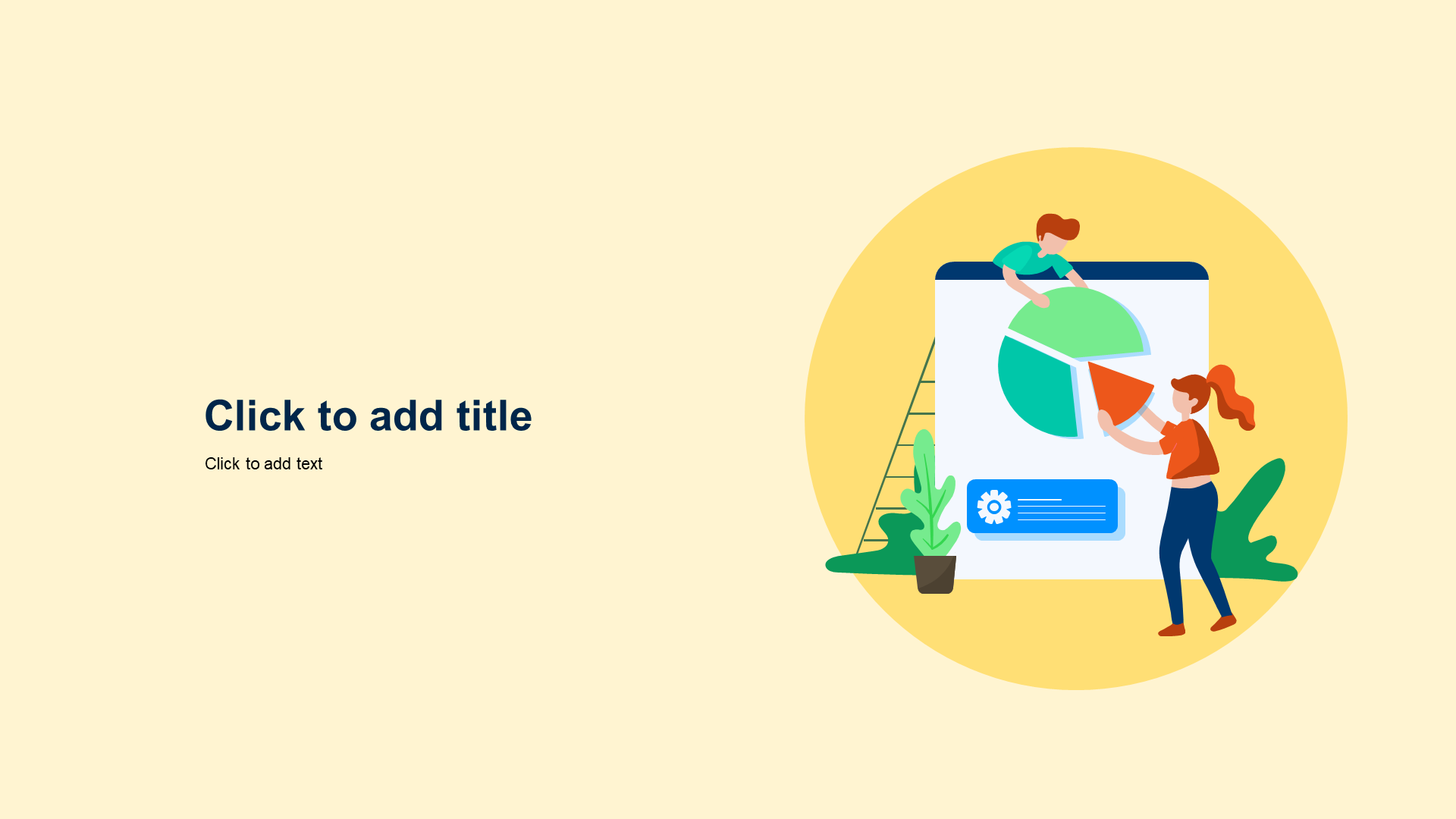 Click to add title

Click to add text